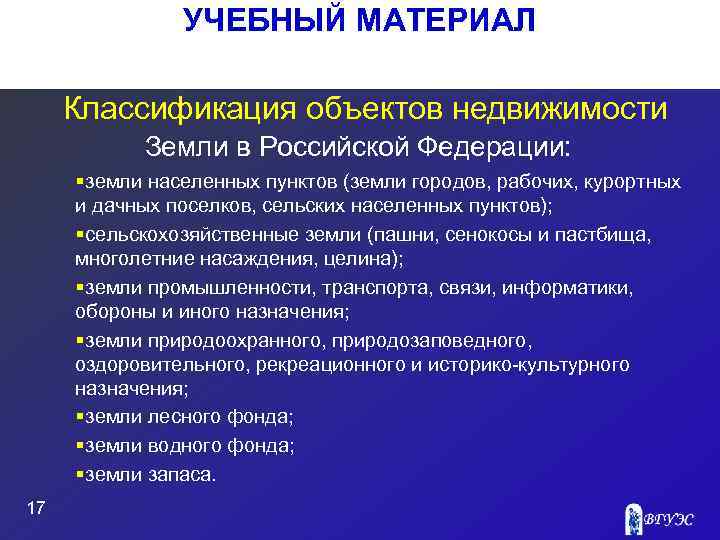 УЧЕБНЫЙ МАТЕРИАЛ

Классификация объектов недвижимости

Земли в Российской Федерации:

▪земли населенных пунктов (земли городов, рабочих, курортных и дачных поселков, сельских населенных пунктов);

▪сельскохозяйственные земли (пашни, сенокосы и пастбища, многолетние насаждения, целина);

▪земли промышленности, транспорта, связи, информатики, обороны и иного назначения;

▪земли природоохранного, природозаповедного, оздоровительного, рекреационного и историко-культурного назначения;

▪земли лесного фонда;

▪земли водного фонда;

▪земли запаса.

17

ВГУЭС